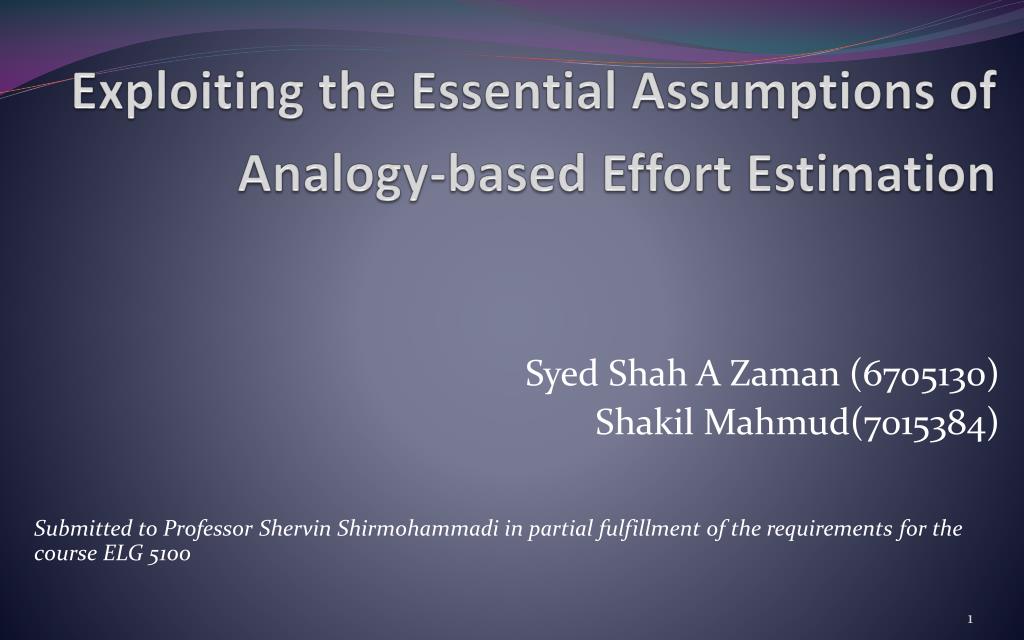 Exploiting the Essential Assumptions of Analogy-based Effort Estimation

Syed Shah A Zaman (6705130)
Shakil Mahmud(7015384)

Submitted to Professor Shervin Shirmohammadi in partial fulfillment of the requirements for the course ELG 5100

1